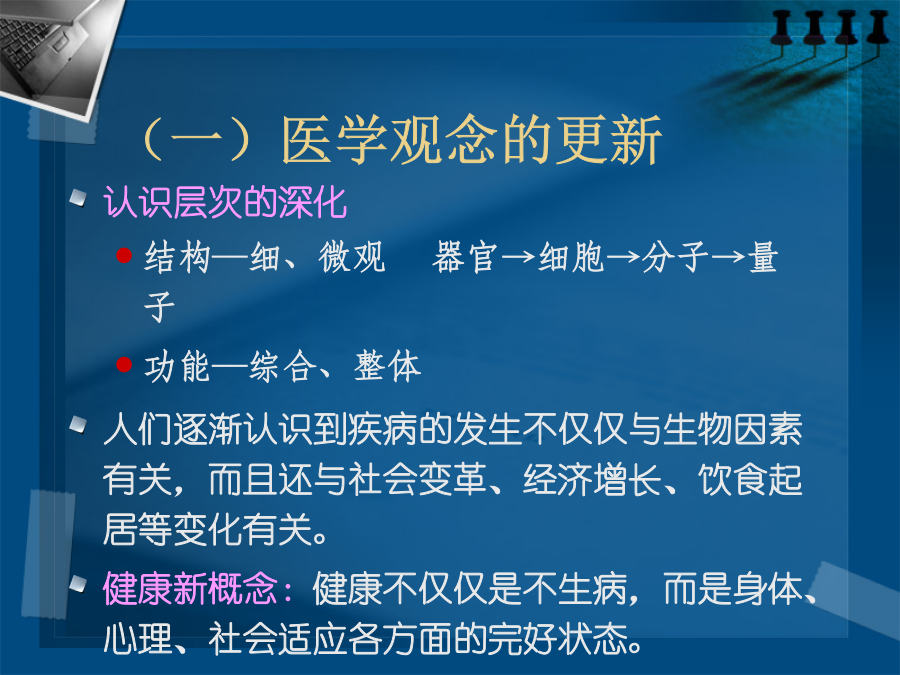 （一）医学观念的更新

认识层次的深化

结构—细、微观　器官→细胞→分子→量子

功能—综合、整体

人们逐渐认识到疾病的发生不仅仅与生物因素有关，而且还与社会变革、经济增长、饮食起居等变化有关。

健康新概念：健康不仅仅是不生病，而是身体、心理、社会适应各方面的完好状态。